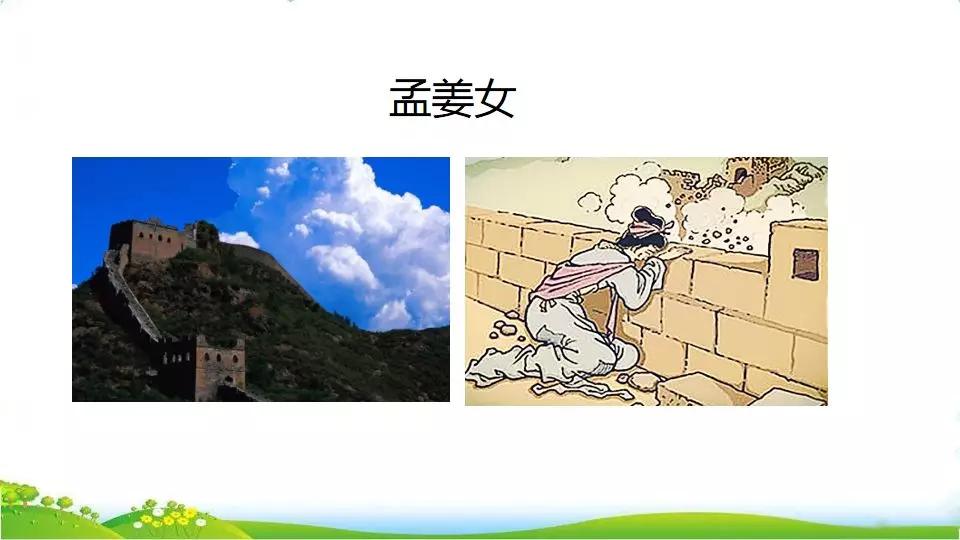 孟姜女